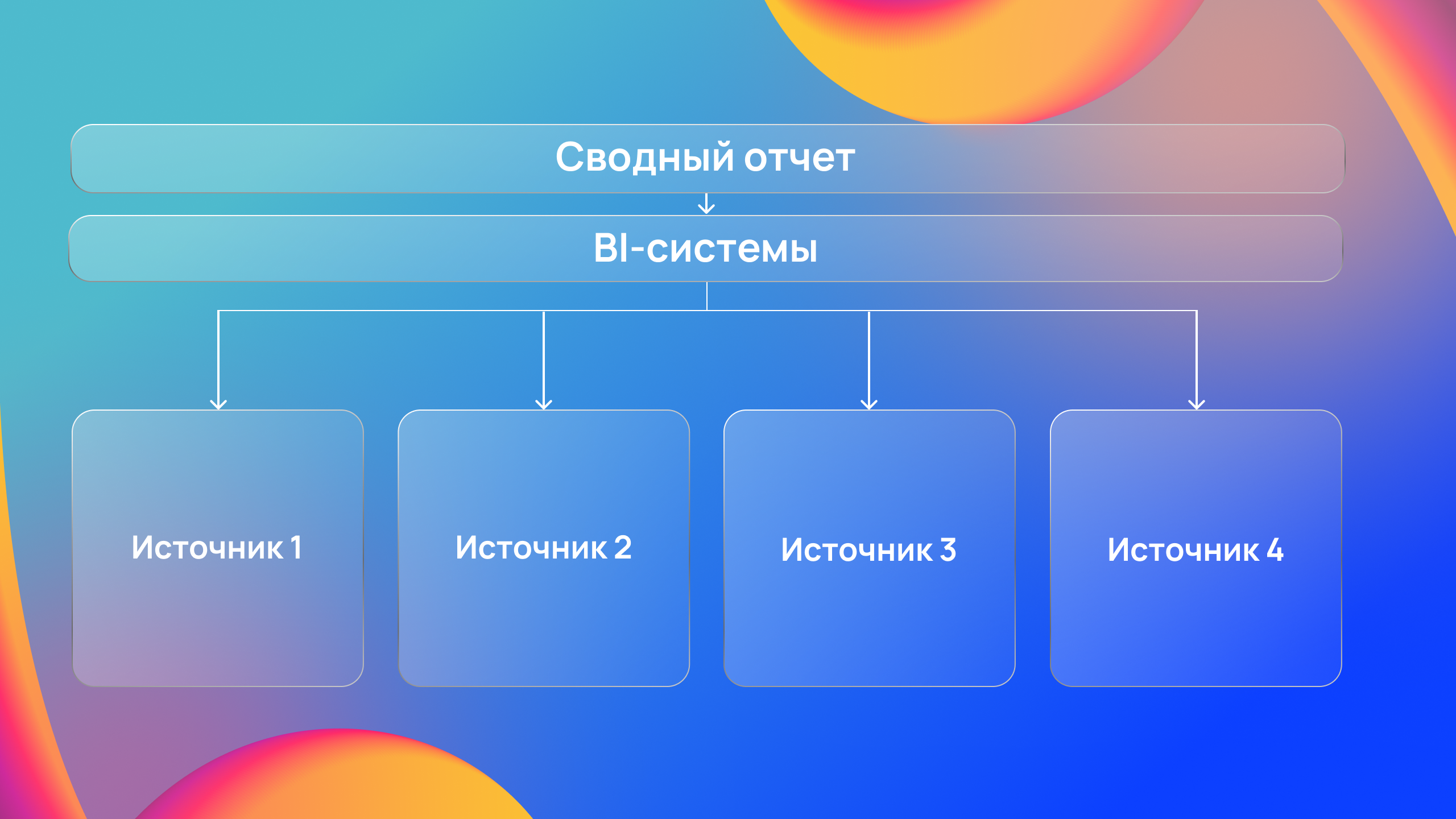 Сводный отчет

BI-системы

Источник 1

Источник 2

Источник 3

Источник 4